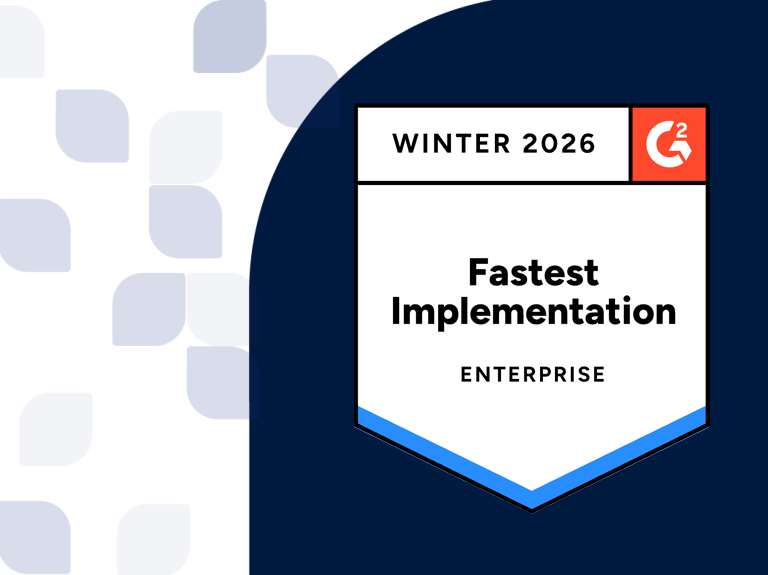 WINTER 2026

G2

Fastest Implementation

ENTERPRISE